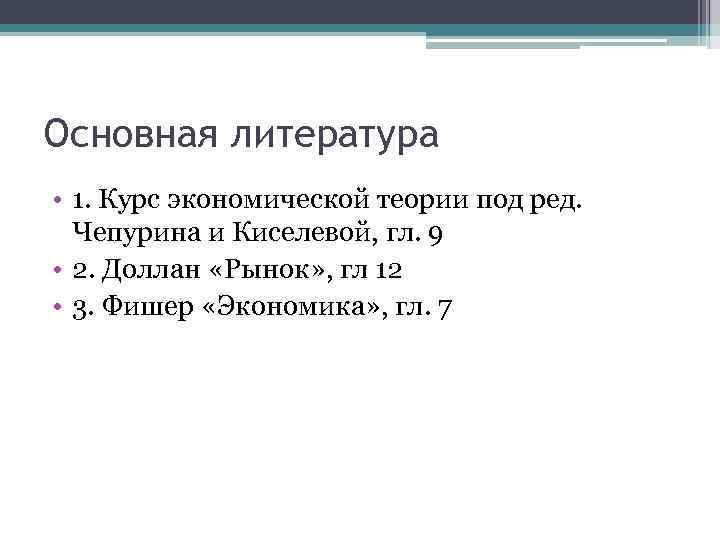 Основная литература

• 1. Курс экономической теории под ред. Чепурина и Киселевой, гл. 9
• 2. Доллан «Рынок», гл 12
• 3. Фишер «Экономика», гл. 7